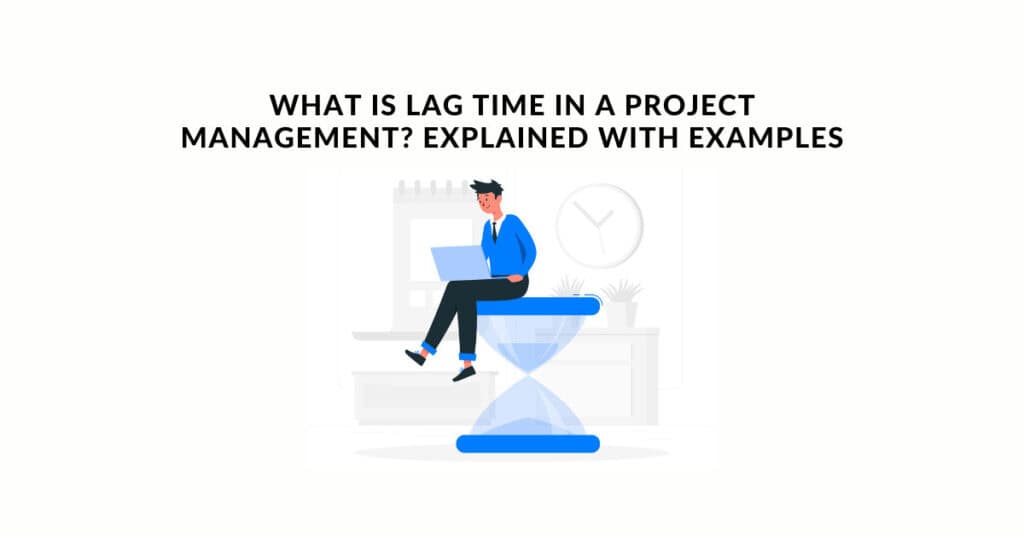 WHAT IS LAG TIME IN A PROJECT MANAGEMENT? EXPLAINED WITH EXAMPLES